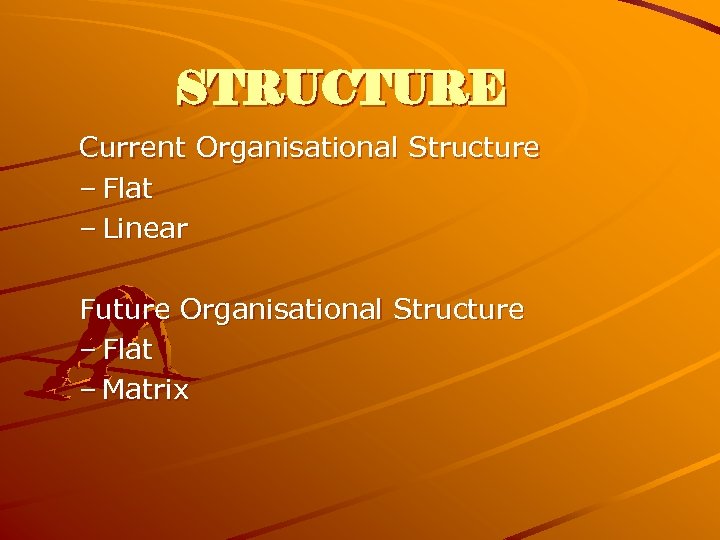 STRUCTURE

Current Organisational Structure
– Flat
– Linear

Future Organisational Structure
– Flat
– Matrix